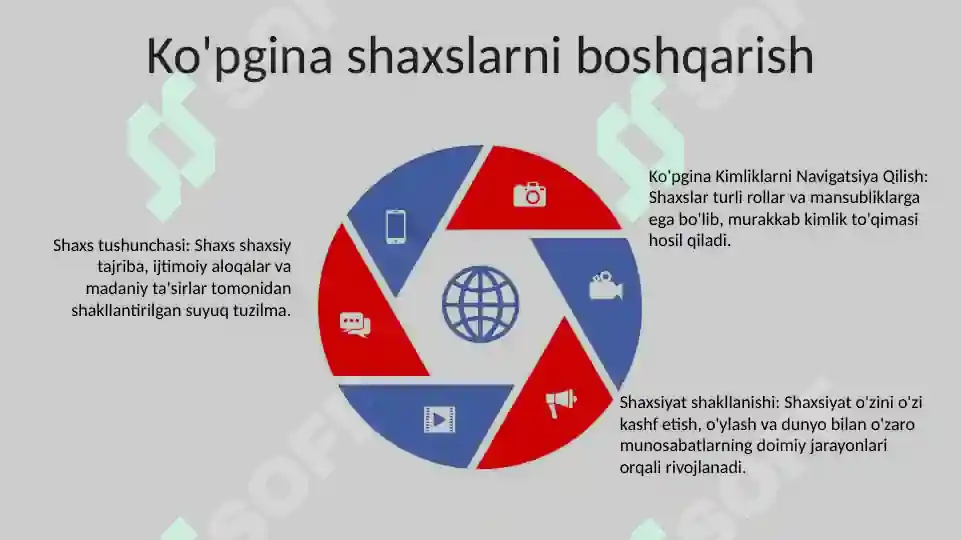 Ko'pgina shaxslarni boshqarish

Shaxs tushunchasi: Shaxs shaxsiy tajriba, ijtimoiy aloqalar va madaniy ta'sirlar tomonidan shakllantirilgan suyuq tuzilma.

Ko'pgina Kimliklarni Navigatsiya Qilish: Shaxslar turli rollar va mansubliklarga ega bo'lib, murakkab kimlik to'qimasi hosil qiladi.

Shaxsiyat shakllanishi: Shaxsiyat o'zini o'zi kashf etish, o'ylash va dunyo bilan o'zaro munosabatlarning doimiy jarayonlari orqali rivojlanadi.

SOFF